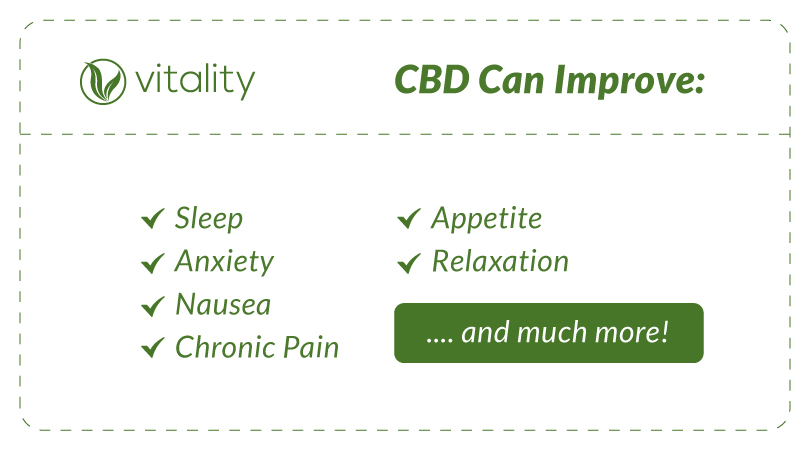 vitality

CBD Can Improve:

✔ Sleep
✔ Anxiety
✔ Nausea
✔ Chronic Pain

✔ Appetite
✔ Relaxation

.... and much more!